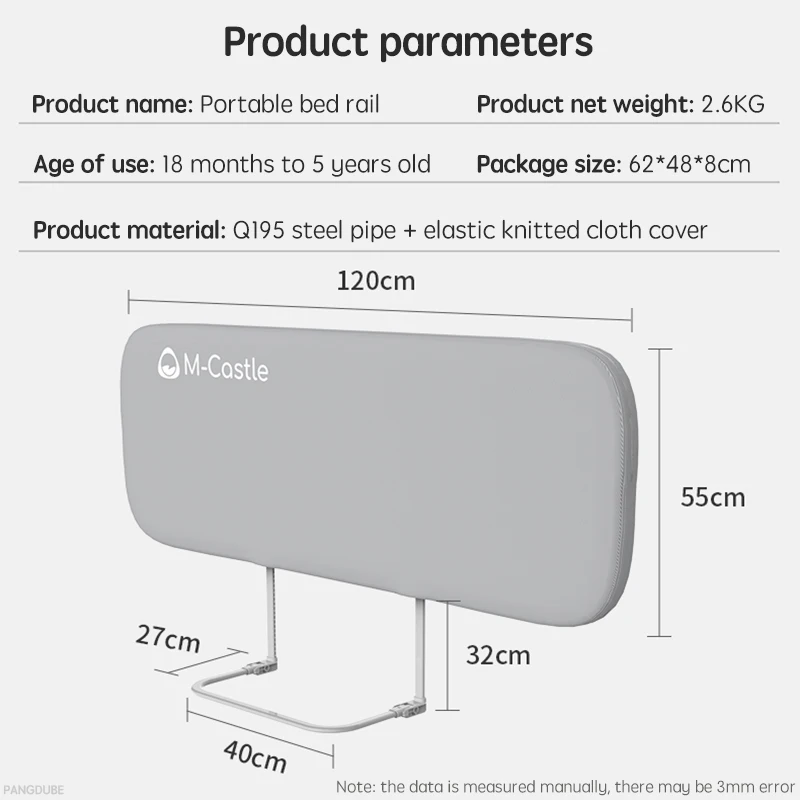 Product parameters

Product name: Portable bed rail

Product net weight: 2.6KG

Age of use: 18 months to 5 years old

Package size: 62*48*8cm

Product material: Q195 steel pipe + elastic knitted cloth cover

120cm

M-Castle

55cm

27cm

32cm

40cm

PANGDUBE

Note: the data is measured manually, there may be 3mm error